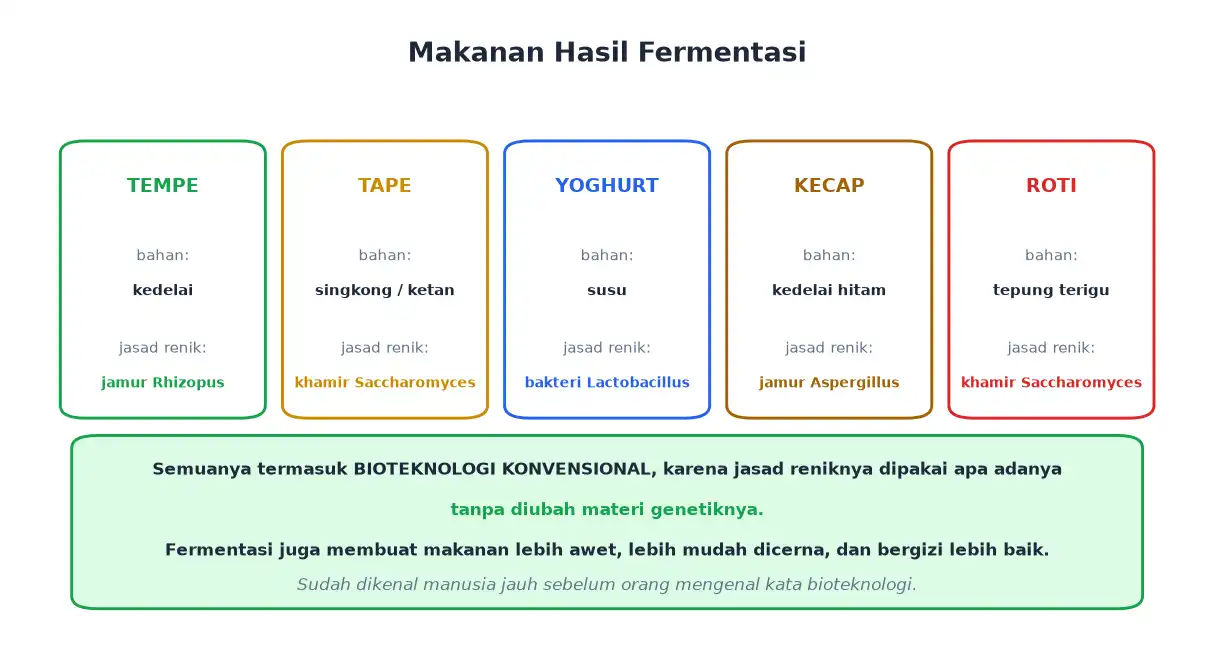 Makanan Hasil Fermentasi

TEMPE

bahan:

kedelai

jasad renik:

jamur Rhizopus

TAPE

bahan:

singkong / ketan

jasad renik:

khamir Saccharomyces

YOGHURT

bahan:

susu

jasad renik:

bakteri Lactobacillus

KECAP

bahan:

kedelai hitam

jasad renik:

jamur Aspergillus

ROTI

bahan:

tepung terigu

jasad renik:

khamir Saccharomyces

Semuanya termasuk BIOTEKNOLOGI KONVENSIONAL, karena jasad reniknya dipakai apa adanya

tanpa diubah materi genetiknya.

Fermentasi juga membuat makanan lebih awet, lebih mudah dicerna, dan bergizi lebih baik.

Sudah dikenal manusia jauh sebelum orang mengenal kata bioteknologi.